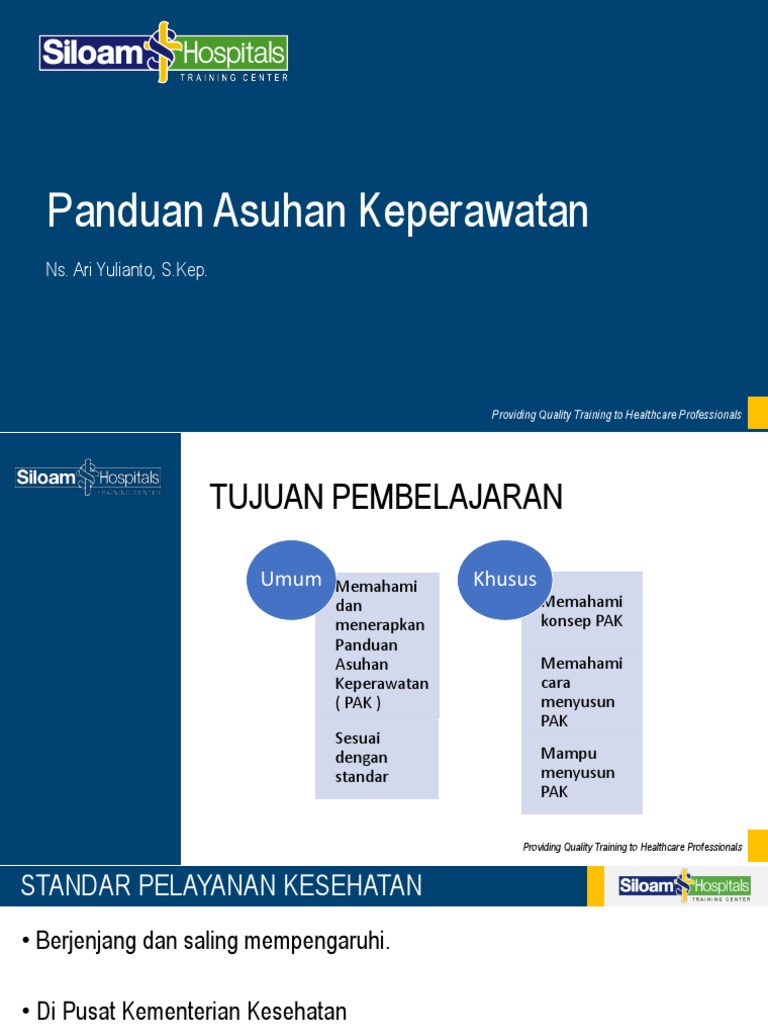 Siloam Hospitals
TRAINING CENTER

Panduan Asuhan Keperawatan

Ns. Ari Yulianto, S.Kep.

Providing Quality Training to Healthcare Professionals

Siloam Hospitals
TRAINING CENTER

TUJUAN PEMBELAJARAN

Umum

Memahami dan menerapkan Panduan Asuhan Keperawatan ( PAK )

Sesuai dengan standar

Khusus

Memahami konsep PAK

Memahami cara menyusun PAK

Mampu menyusun PAK

Providing Quality Training to Healthcare Professionals

STANDAR PELAYANAN KESEHATAN

Siloam Hospitals
TRAINING CENTER

• Berjenjang dan saling mempengaruhi.

• Di Pusat Kementerian Kesehatan